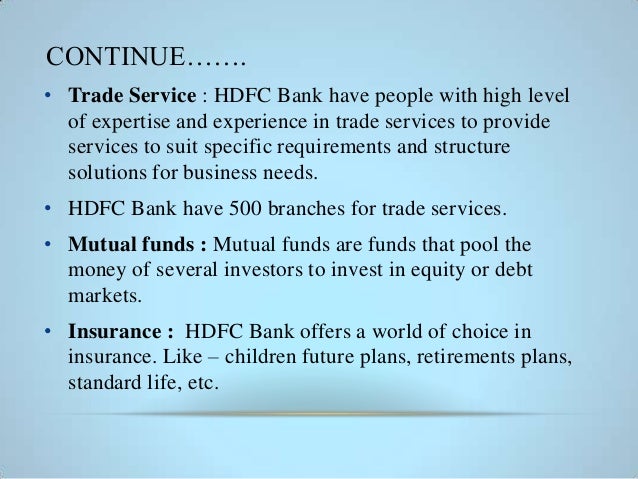 CONTINUE…….

• Trade Service : HDFC Bank have people with high level of expertise and experience in trade services to provide services to suit specific requirements and structure solutions for business needs.

• HDFC Bank have 500 branches for trade services.

• Mutual funds : Mutual funds are funds that pool the money of several investors to invest in equity or debt markets.

• Insurance : HDFC Bank offers a world of choice in insurance. Like – children future plans, retirements plans, standard life, etc.